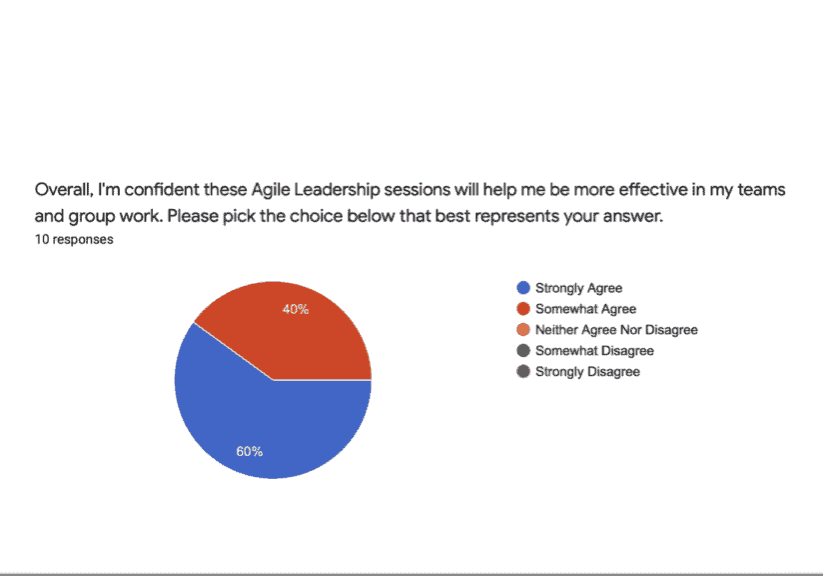 Overall, I'm confident these Agile Leadership sessions will help me be more effective in my teams and group work. Please pick the choice below that best represents your answer.
10 responses

40%
60%

Strongly Agree
Somewhat Agree
Neither Agree Nor Disagree
Somewhat Disagree
Strongly Disagree